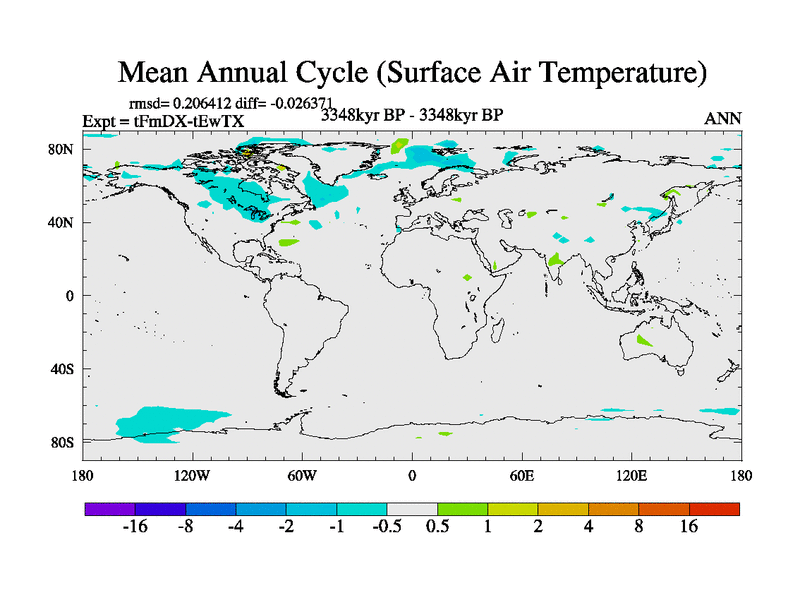 Mean Annual Cycle (Surface Air Temperature)

rmsd= 0.206412 diff= -0.026371

Expt = tFmDX-tEwTX

3348kyr BP - 3348kyr BP

ANN

80N

40N

0

40S

80S

180

120W

60W

0

60E

120E

180

-16 -8 -4 -2 -1 -0.5 0.5 1 2 4 8 16